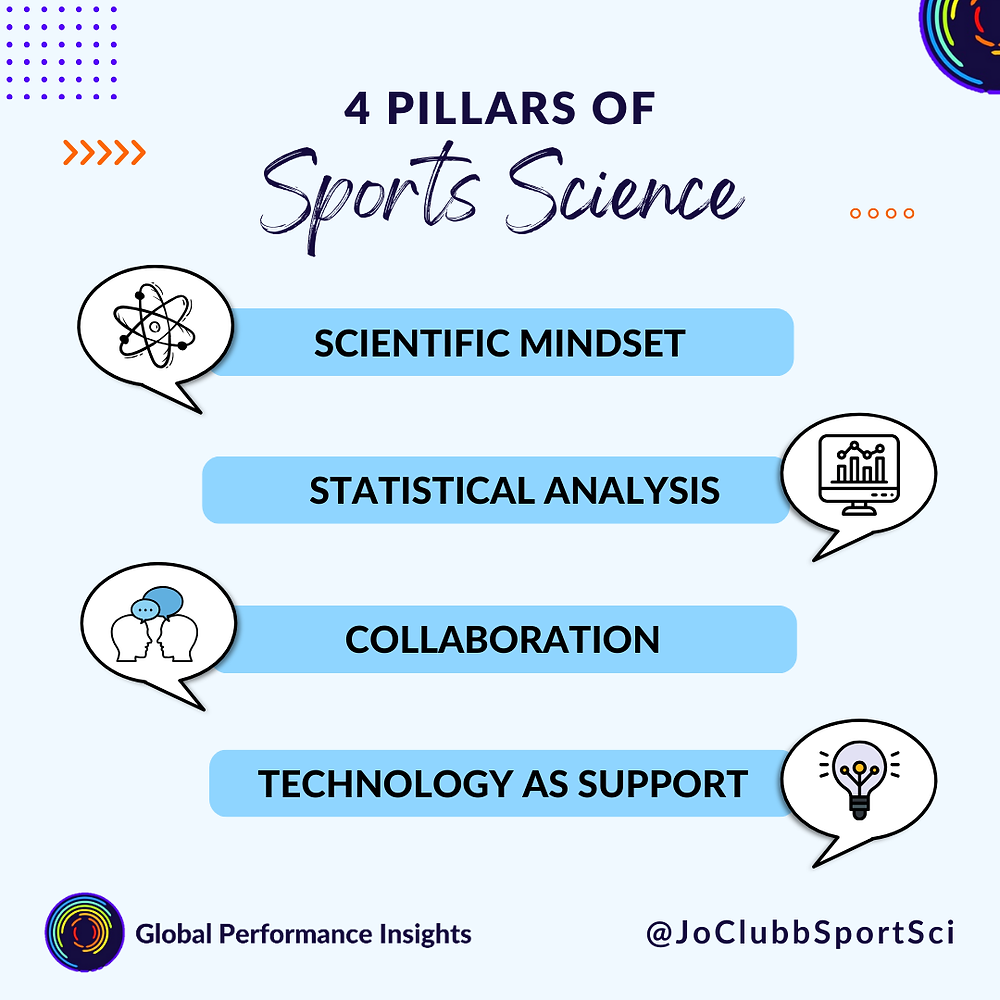 4 PILLARS OF
Sports Science

SCIENTIFIC MINDSET

STATISTICAL ANALYSIS

COLLABORATION

TECHNOLOGY AS SUPPORT

Global Performance Insights

@JoClubbSportSci